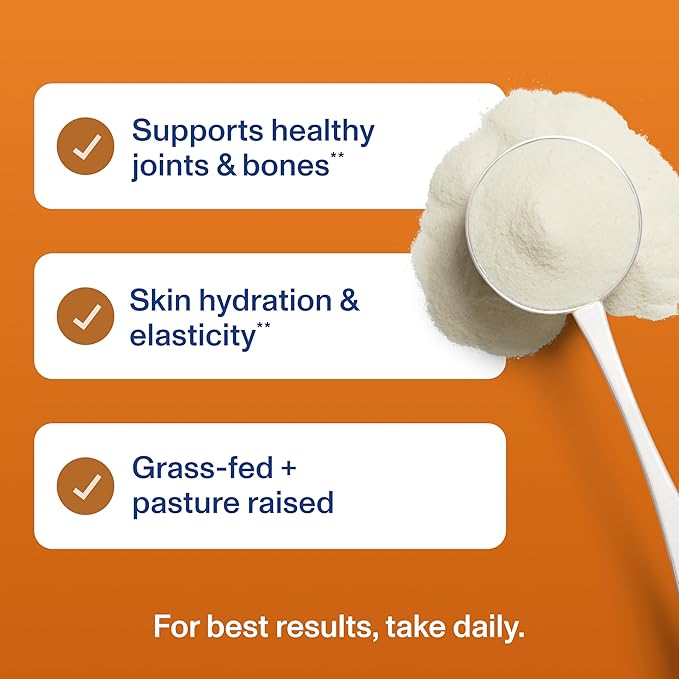 Supports healthy joints & bones**

Skin hydration & elasticity**

Grass-fed + pasture raised

For best results, take daily.